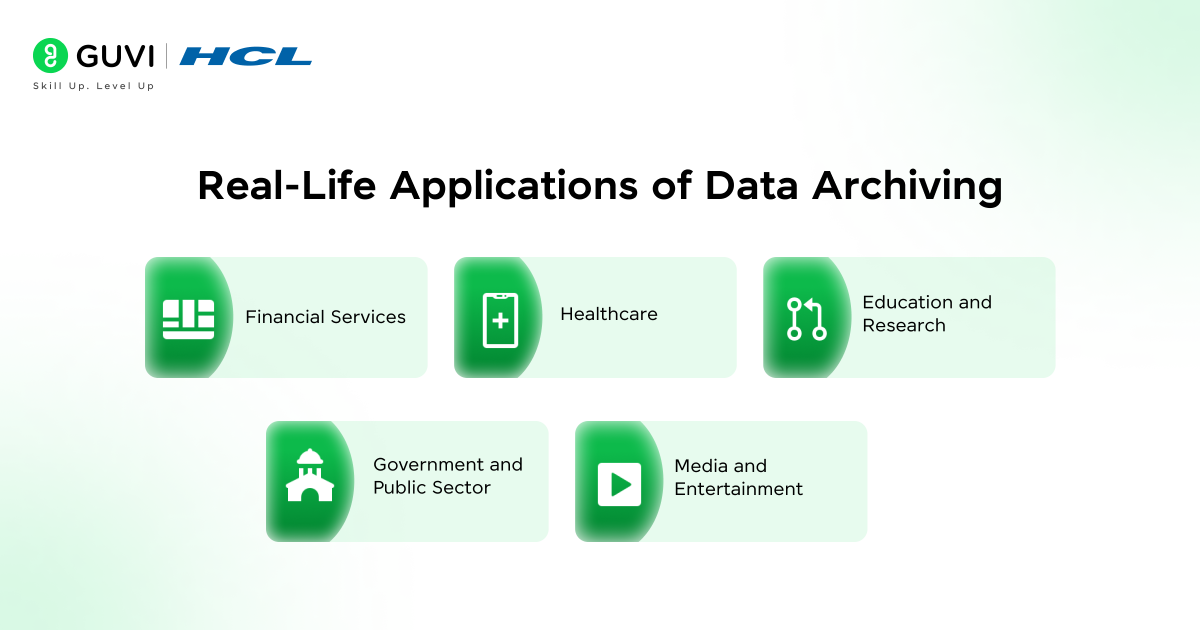 GUVI | HCL
Skill Up. Level Up

Real-Life Applications of Data Archiving

Financial Services

Healthcare

Education and Research

Government and Public Sector

Media and Entertainment